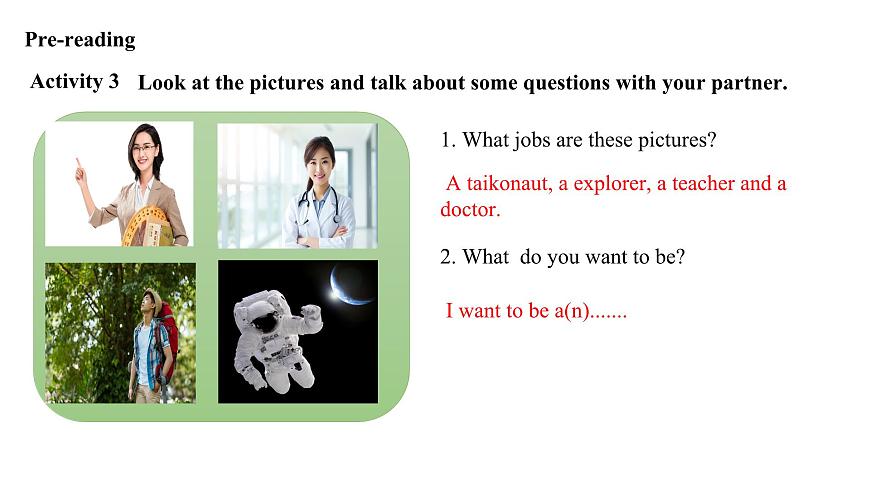 Pre-reading

Activity 3 Look at the pictures and talk about some questions with your partner.

1. What jobs are these pictures?

A taikonaut, a explorer, a teacher and a doctor.

2. What do you want to be?

I want to be a(n).......